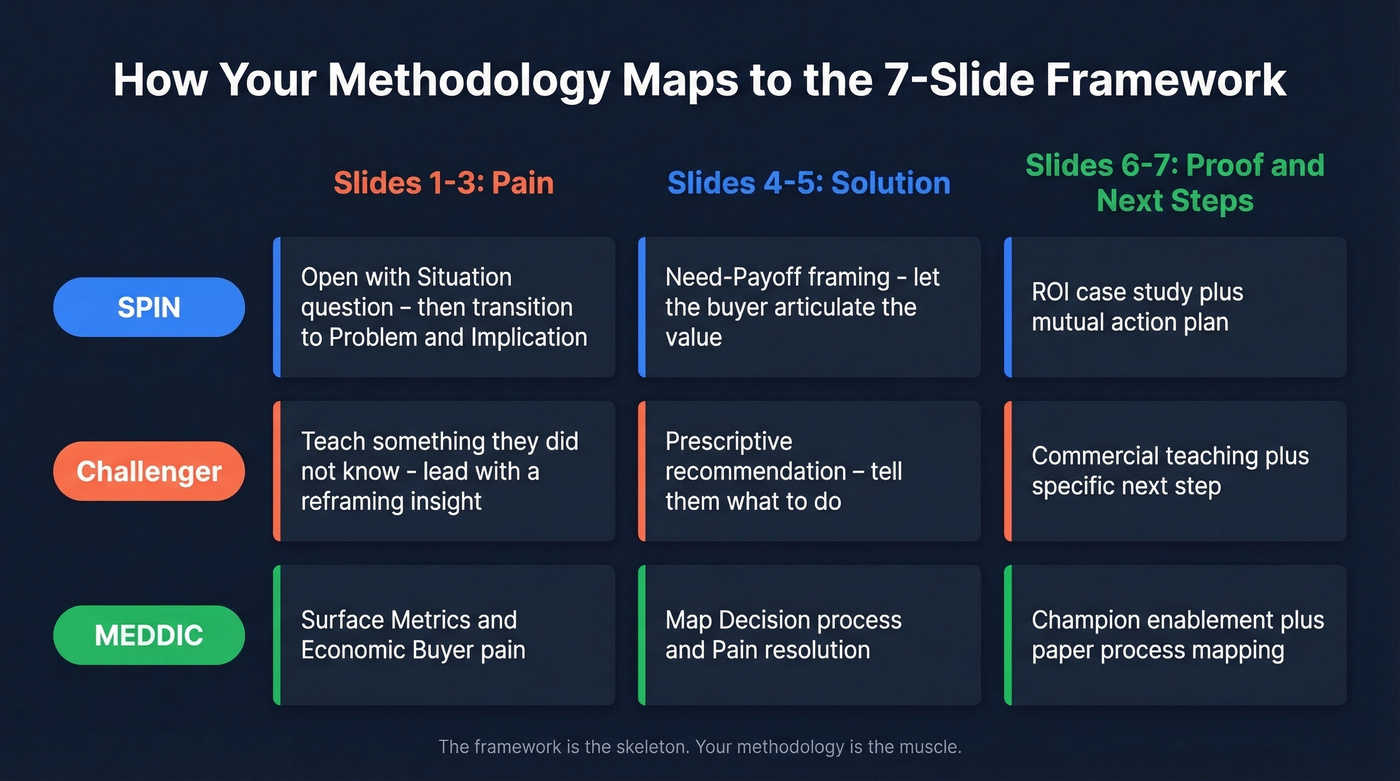 How Your Methodology Maps to the 7-Slide Framework

| | Slides 1-3: Pain | Slides 4-5: Solution | Slides 6-7: Proof and Next Steps |
|---|---|---|---|
| SPIN | Open with Situation question – then transition to Problem and Implication | Need-Payoff framing - let the buyer articulate the value | ROI case study plus mutual action plan |
| Challenger | Teach something they did not know - lead with a reframing insight | Prescriptive recommendation – tell them what to do | Commercial teaching plus specific next step |
| MEDDIC | Surface Metrics and Economic Buyer pain | Map Decision process and Pain resolution | Champion enablement plus paper process mapping |

The framework is the skeleton. Your methodology is the muscle.